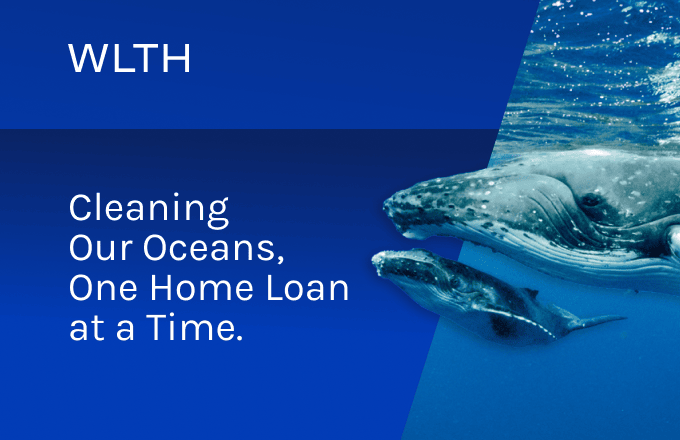 WLTH

Cleaning Our Oceans, One Home Loan at a Time.